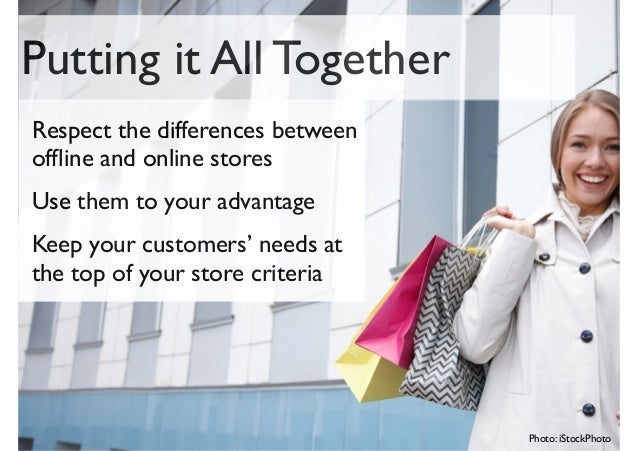 Putting it All Together

Respect the differences between offline and online stores

Use them to your advantage

Keep your customers' needs at the top of your store criteria

Photo: iStockPhoto